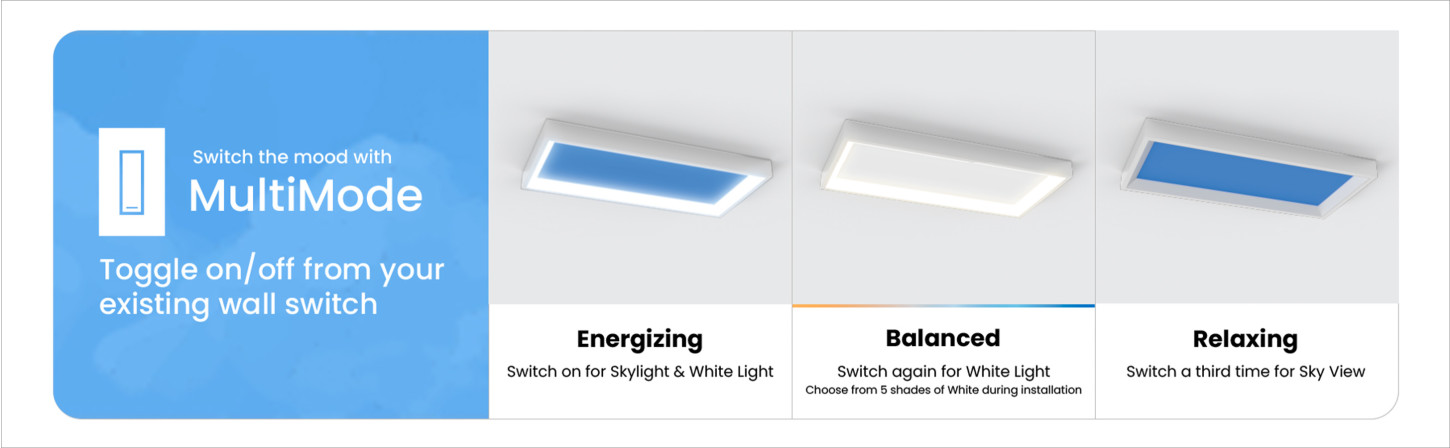 Switch the mood with
MultiMode

Toggle on/off from your existing wall switch

Energizing
Switch on for Skylight & White Light

Balanced
Switch again for White Light
Choose from 5 shades of White during installation

Relaxing
Switch a third time for Sky View